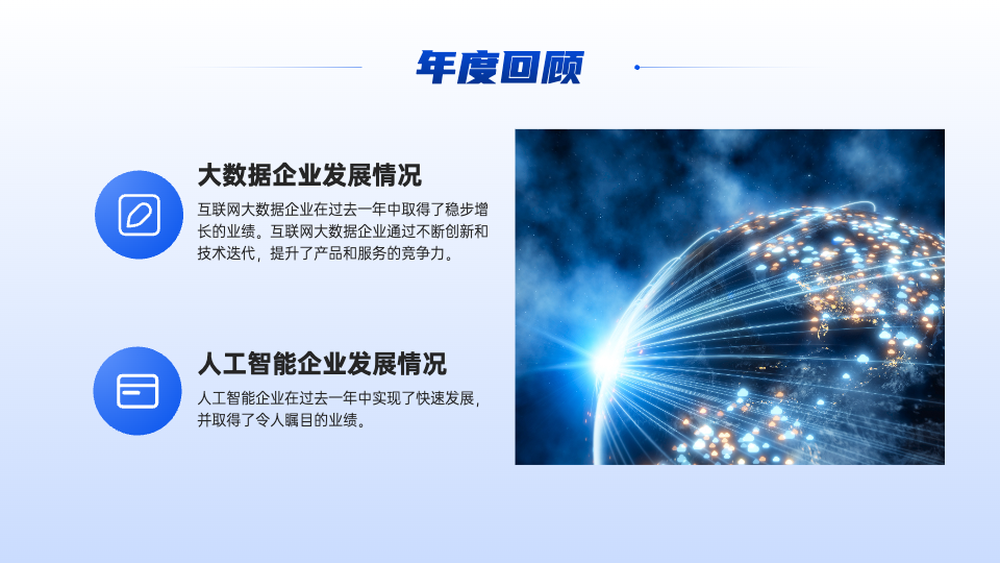 年度回顾

大数据企业发展情况

互联网大数据企业在过去一年中取得了稳步增长的业绩。互联网大数据企业通过不断创新和技术迭代，提升了产品和服务的竞争力。

人工智能企业发展情况

人工智能企业在过去一年中实现了快速发展，并取得了令人瞩目的业绩。